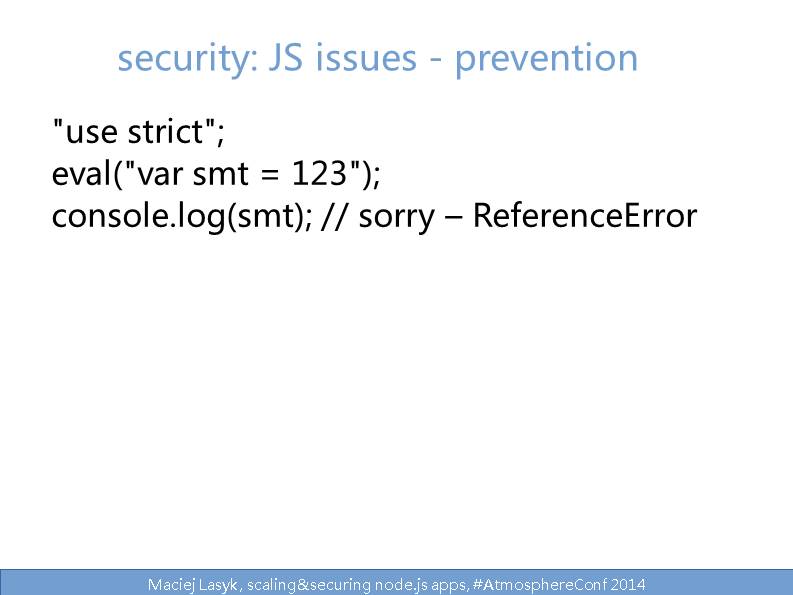 security: JS issues - prevention

"use strict";
eval("var smt = 123");
console.log(smt); // sorry – ReferenceError

Maciej Lasyk, scaling&securing node.js apps, #AtmosphereConf 2014